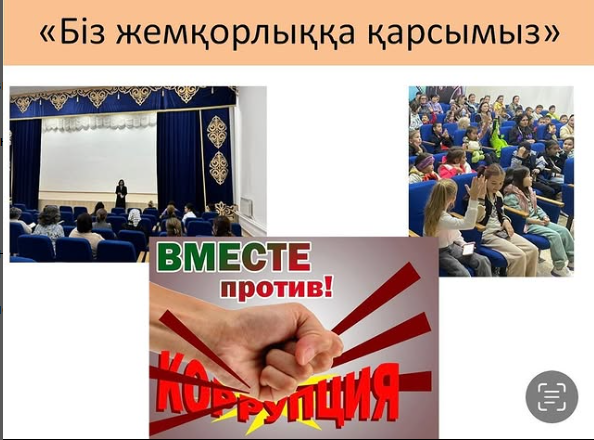 «Біз жемқорлыққа қарсымыз»

ВМЕСТЕ
против!

КОРРУПЦИЯ